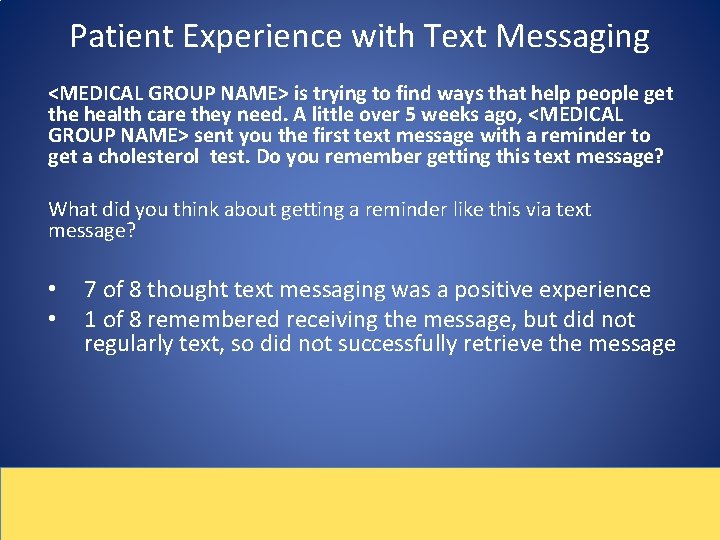 Patient Experience with Text Messaging

<MEDICAL GROUP NAME> is trying to find ways that help people get the health care they need. A little over 5 weeks ago, <MEDICAL GROUP NAME> sent you the first text message with a reminder to get a cholesterol  test. Do you remember getting this text message?

What did you think about getting a reminder like this via text message?

• 7 of 8 thought text messaging was a positive experience
• 1 of 8 remembered receiving the message, but did not regularly text, so did not successfully retrieve the message